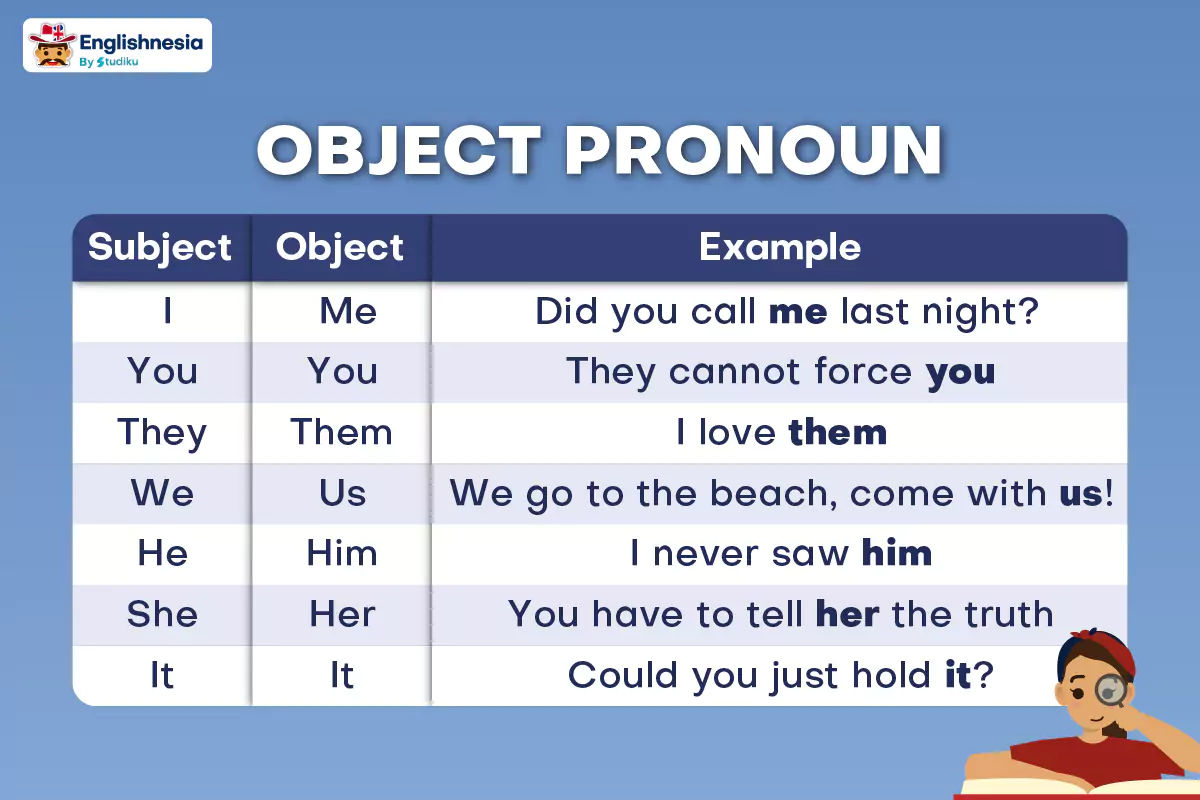 Englishnesia
By Studiku

OBJECT PRONOUN

| Subject | Object | Example |
|---|---|---|
| I | Me | Did you call **me** last night? |
| You | You | They cannot force **you** |
| They | Them | I love **them** |
| We | Us | We go to the beach, come with **us**! |
| He | Him | I never saw **him** |
| She | Her | You have to tell **her** the truth |
| It | It | Could you just hold **it**? |